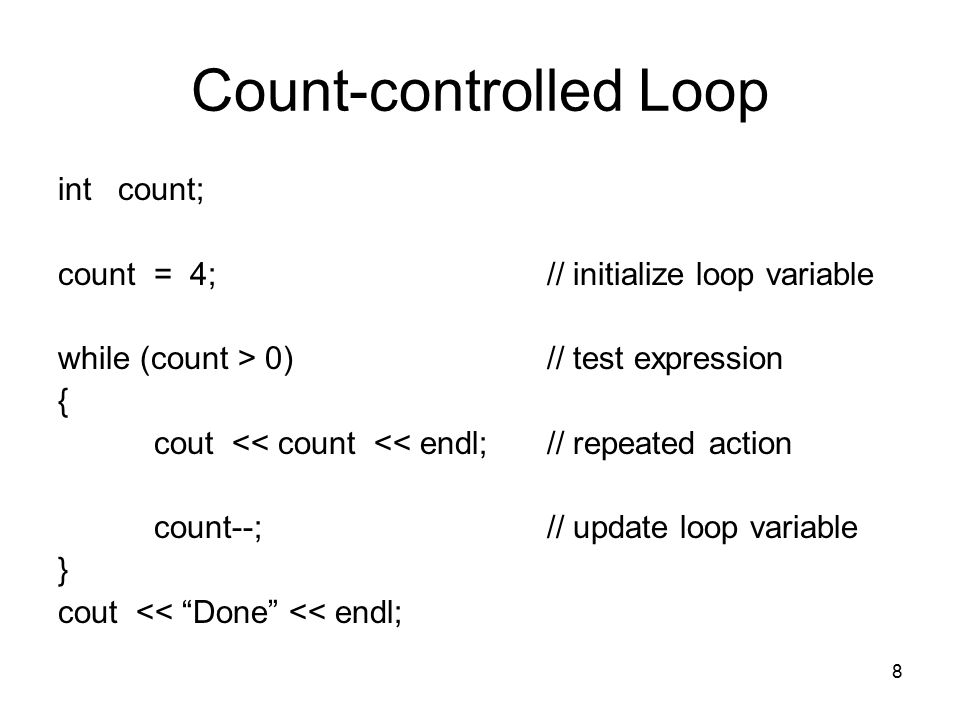 Count-controlled Loop

int count;

count = 4; // initialize loop variable

while (count > 0) // test expression
{
cout << count << endl; // repeated action

count--; // update loop variable
}
cout << “Done” << endl;

8